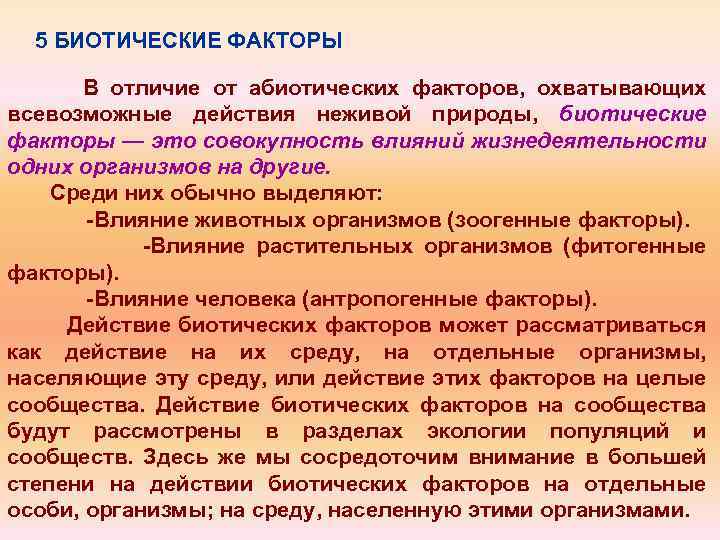 5 БИОТИЧЕСКИЕ ФАКТОРЫ

В отличие от абиотических факторов, охватывающих всевозможные действия неживой природы, биотические факторы — это совокупность влияний жизнедеятельности одних организмов на другие.

Среди них обычно выделяют:

-Влияние животных организмов (зоогенные факторы).

-Влияние растительных организмов (фитогенные факторы).

-Влияние человека (антропогенные факторы).

Действие биотических факторов может рассматриваться как действие на их среду, на отдельные организмы, населяющие эту среду, или действие этих факторов на целые сообщества. Действие биотических факторов на сообщества будут рассмотрены в разделах экологии популяций и сообществ. Здесь же мы сосредоточим внимание в большей степени на действии биотических факторов на отдельные особи, организмы; на среду, населенную этими организмами.